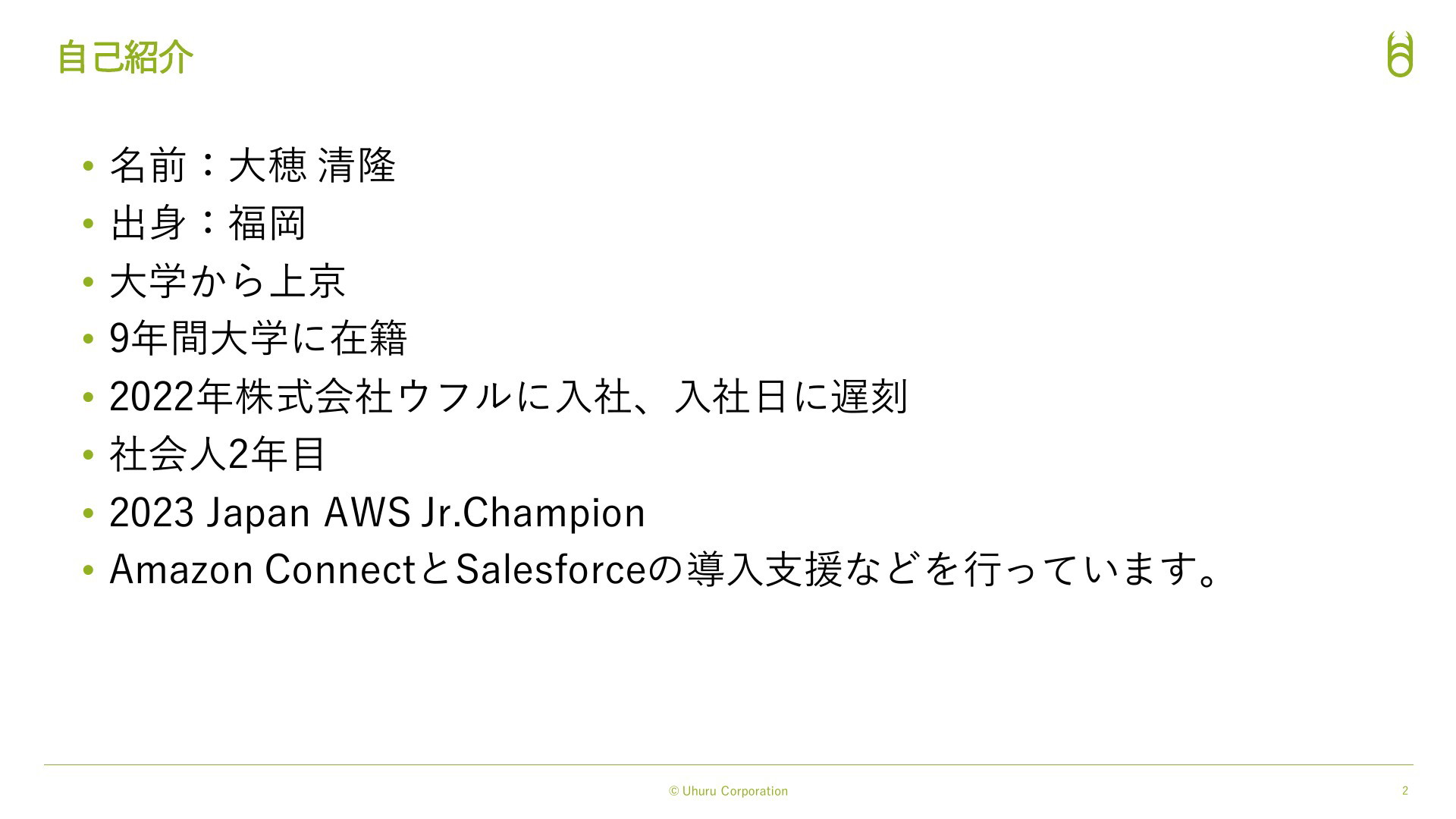 自己紹介

• 名前：大穂 清隆
• 出身：福岡
• 大学から上京
• 9年間大学に在籍
• 2022年株式会社ウフルに入社、入社日に遅刻
• 社会人2年目
• 2023 Japan AWS Jr.Champion
• Amazon ConnectとSalesforceの導入支援などを行っています。

© Uhuru Corporation

2